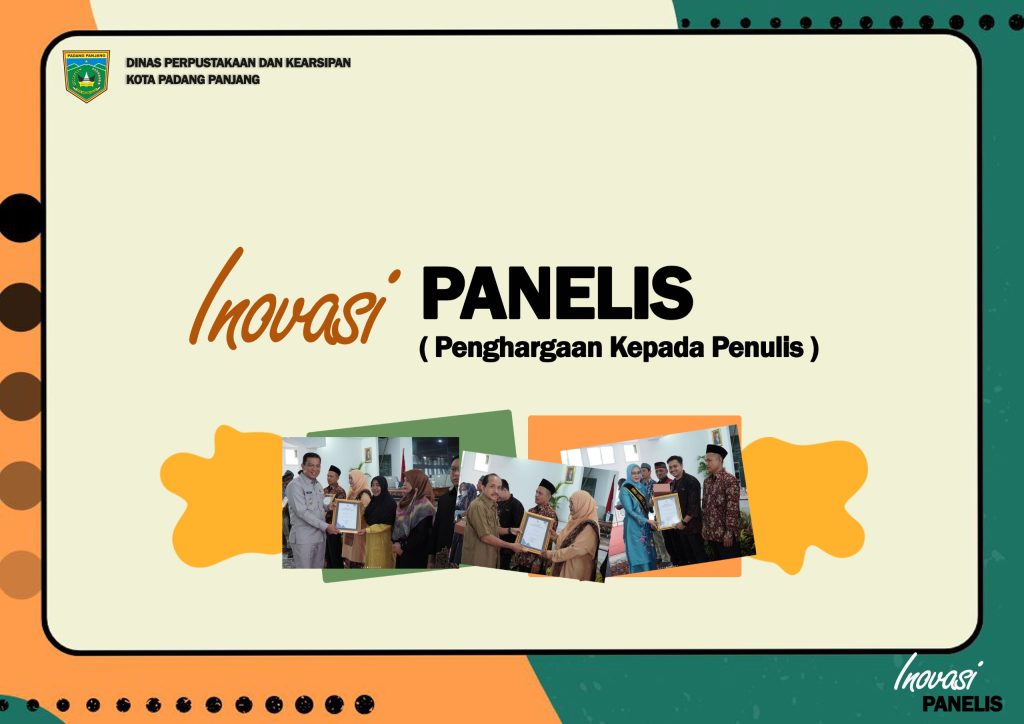 PADANG PANJANG

DINAS PERPUSTAKAAN DAN KEARSIPAN
KOTA PADANG PANJANG

Inovasi PANELIS
( Penghargaan Kepada Penulis )

Inovasi
PANELIS